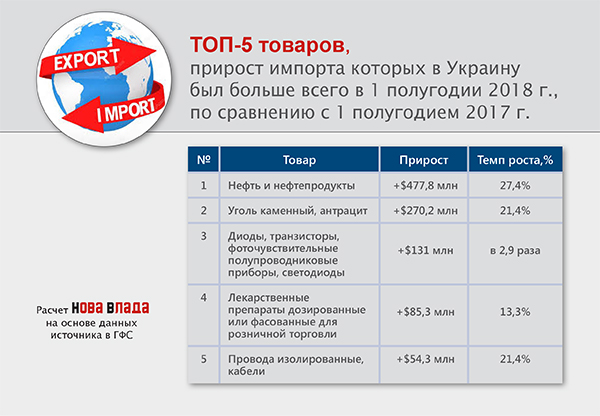 EXPORT

IMPORT

ТОП-5 товаров,
прирост импорта которых в Украину был больше всего в 1 полугодии 2018 г., по сравнению с 1 полугодием 2017 г.

| № | Товар | Прирост | Темп роста,% |
|---|---|---|---|
| 1 | Нефть и нефтепродукты | +$477,8 млн | 27,4% |
| 2 | Уголь каменный, антрацит | +$270,2 млн | 21,4% |
| 3 | Диоды, транзисторы, фоточувствительные полупроводниковые приборы, светодиоды | +$131 млн | в 2,9 раза |
| 4 | Лекарственные препараты дозированные или фасованные для розничной торговли | +$85,3 млн | 13,3% |
| 5 | Провода изолированные, кабели | +$54,3 млн | 21,4% |

Расчет НОВА ВЛАДА на основе данных источника в ГФС